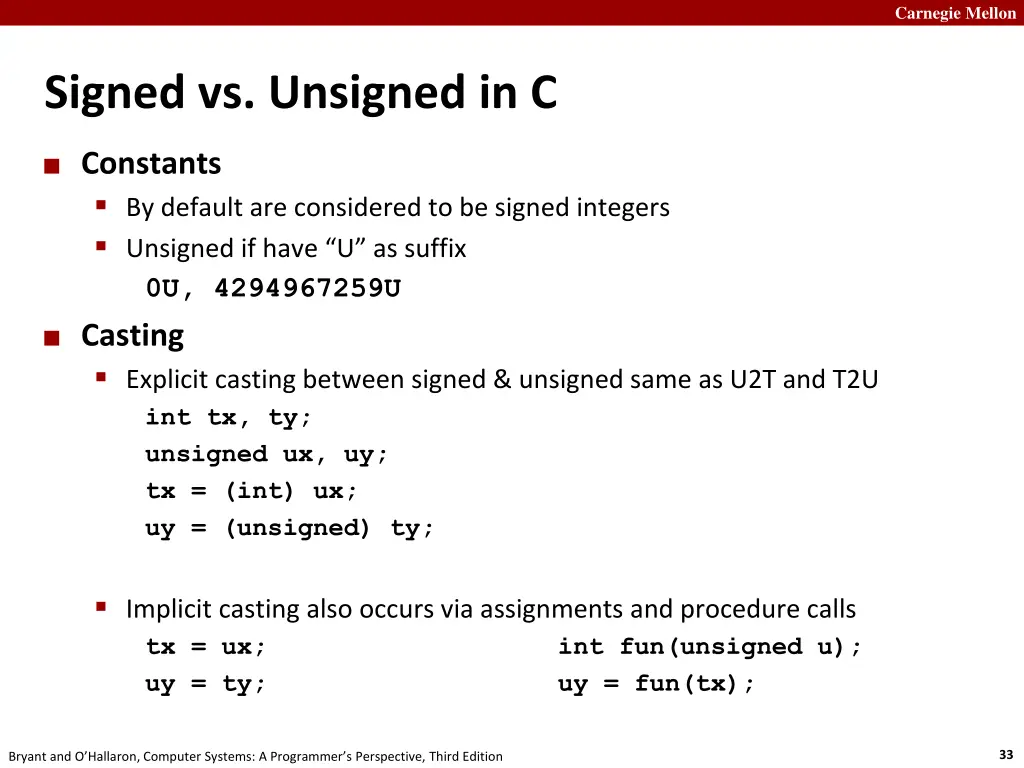 Carnegie Mellon

Signed vs. Unsigned in C

Constants
By default are considered to be signed integers
Unsigned if have “U” as suffix
0U, 4294967259U

Casting
Explicit casting between signed & unsigned same as U2T and T2U
int tx, ty;
unsigned ux, uy;
tx = (int) ux;
uy = (unsigned) ty;

Implicit casting also occurs via assignments and procedure calls
tx = ux;
uy = ty;

int fun(unsigned u);
uy = fun(tx);

Bryant and O’Hallaron, Computer Systems: A Programmer’s Perspective, Third Edition

33